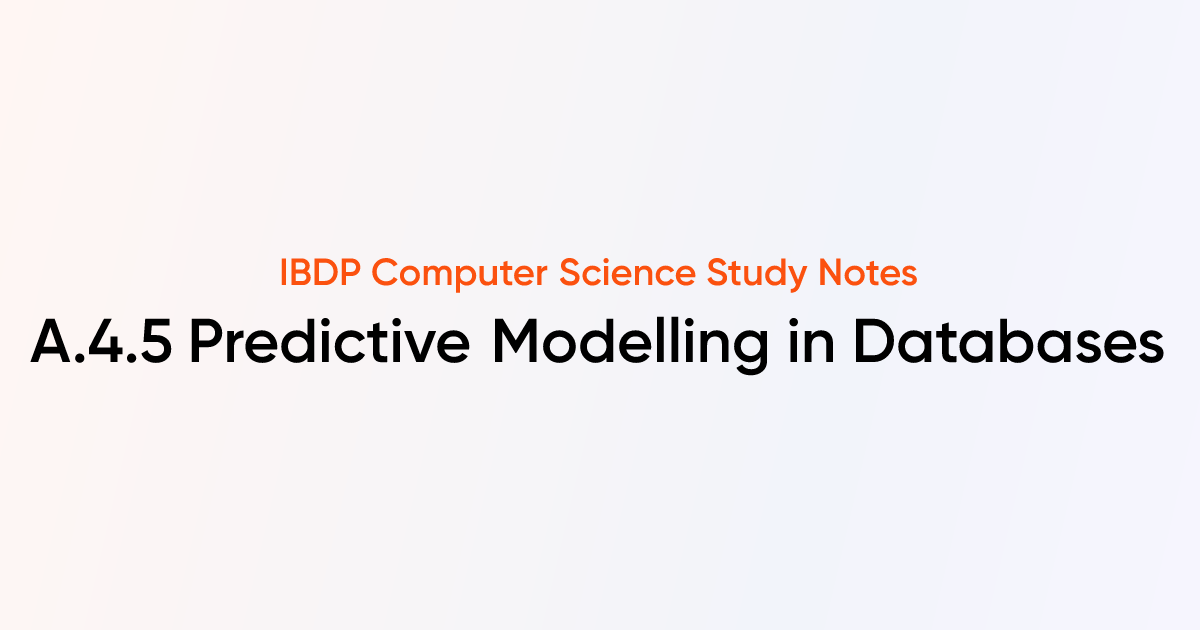 IBDP Computer Science Study Notes

A.4.5 Predictive Modelling in Databases